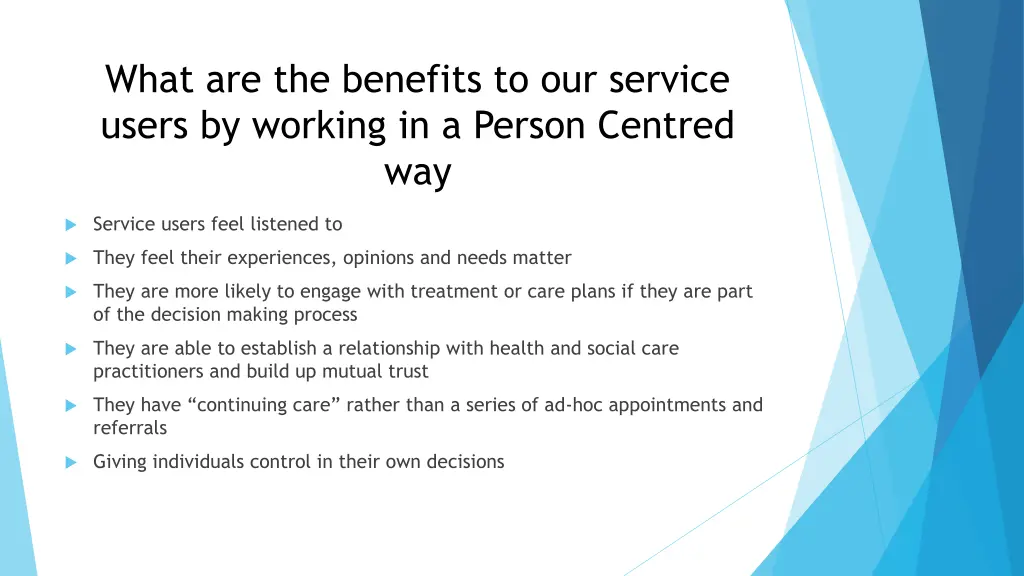 What are the benefits to our service users by working in a Person Centred way

Service users feel listened to

They feel their experiences, opinions and needs matter

They are more likely to engage with treatment or care plans if they are part of the decision making process

They are able to establish a relationship with health and social care practitioners and build up mutual trust

They have “continuing care” rather than a series of ad-hoc appointments and referrals

Giving individuals control in their own decisions